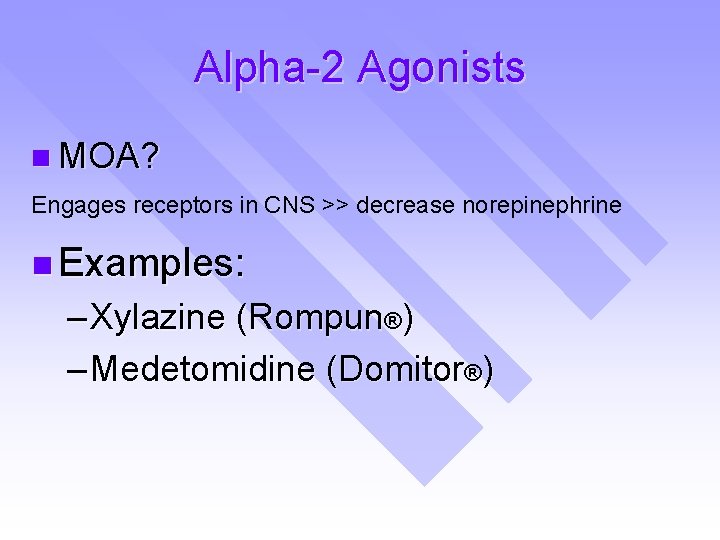 Alpha-2 Agonists

■ MOA?

Engages receptors in CNS >> decrease norepinephrine

■ Examples:

– Xylazine (Rompun®)

– Medetomidine (Domitor®)